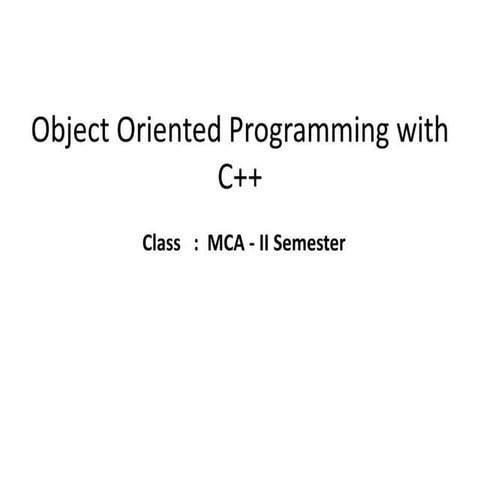 Object Oriented Programming with C++

Class : MCA - II Semester